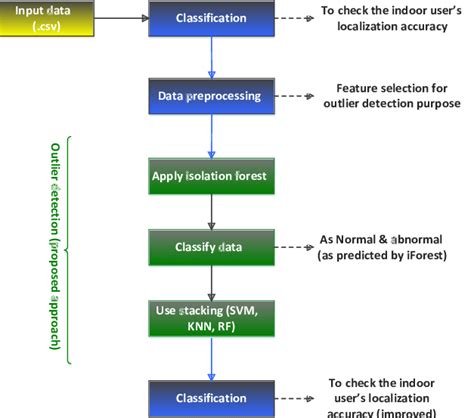 Input data
(.csv)

Classification

To check the indoor user's localization accuracy

Data preprocessing

Feature selection for outlier detection purpose

Outlier detection (proposed approach)

Apply isolation forest

Classify data

As Normal & abnormal (as predicted by iForest)

Use stacking (SVM, KNN, RF)

Classification

To check the indoor user's localization accuracy (improved)